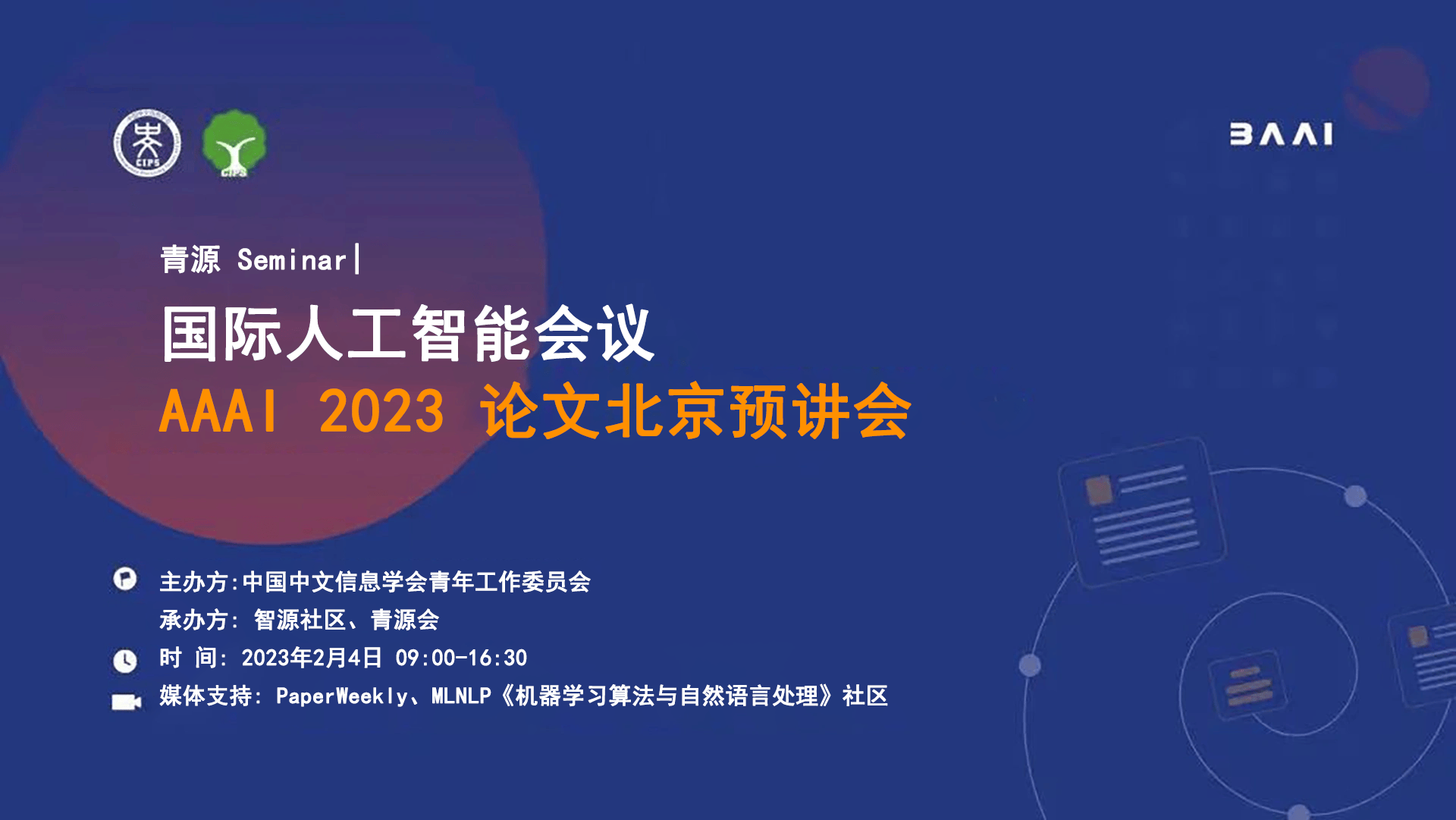 CIPS

CIPS

BAAI

青源 Seminar|

国际人工智能会议

AAAI 2023 论文北京预讲会

主办方:中国中文信息学会青年工作委员会

承办方: 智源社区、青源会

时 间: 2023年2月4日 09:00-16:30

媒体支持: PaperWeekly、MLNLP《机器学习算法与自然语言处理》社区